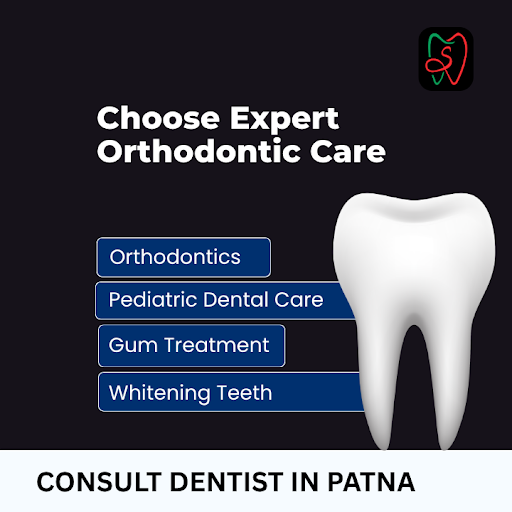 Choose Expert Orthodontic Care

Orthodontics

Pediatric Dental Care

Gum Treatment

Whitening Teeth

CONSULT DENTIST IN PATNA